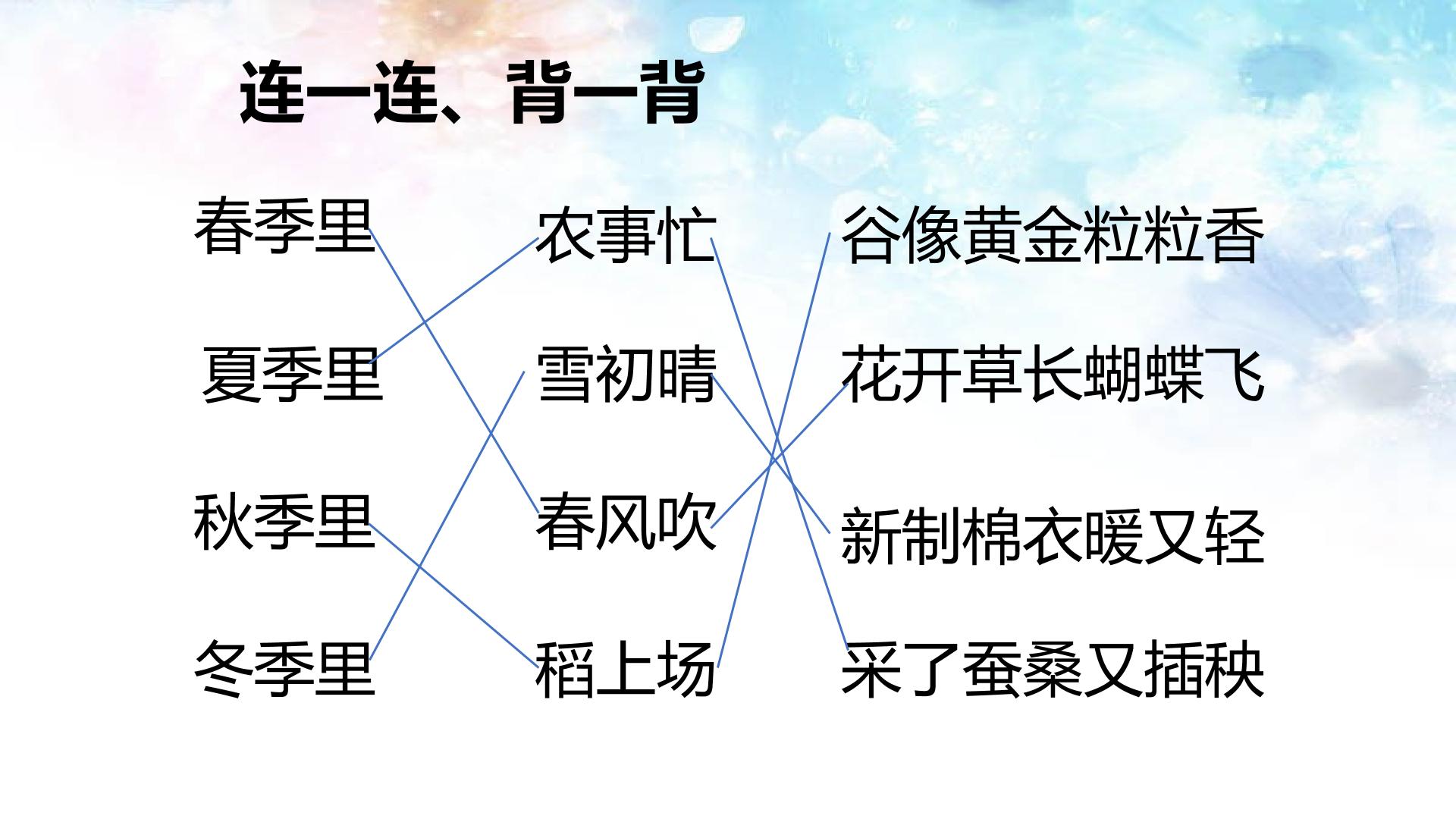 连一连、背一背

春季里

夏季里

秋季里

冬季里

农事忙

雪初晴

春风吹

稻上场

谷像黄金粒粒香

花开草长蝴蝶飞

新制棉衣暖又轻

采了蚕桑又插秧